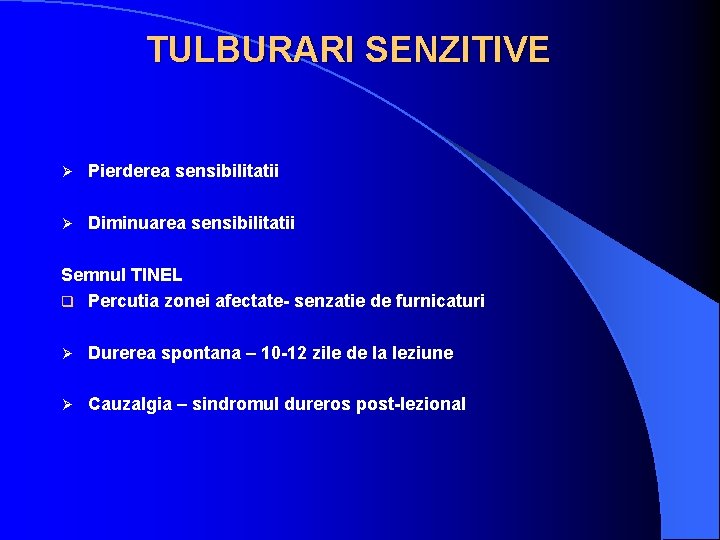 TULBURARI SENZITIVE

➢ Pierderea sensibilitatii

➢ Diminuarea sensibilitatii

Semnul TINEL
❑ Percutia zonei afectate- senzatie de furnicaturi

➢ Durerea spontana – 10-12 zile de la leziune

➢ Cauzalgia – sindromul dureros post-lezional